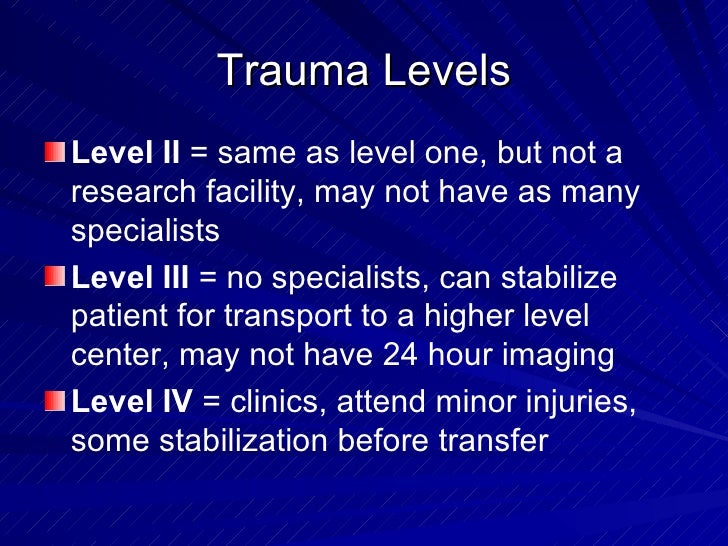 Trauma Levels

Level II = same as level one, but not a research facility, may not have as many specialists

Level III = no specialists, can stabilize patient for transport to a higher level center, may not have 24 hour imaging

Level IV = clinics, attend minor injuries, some stabilization before transfer